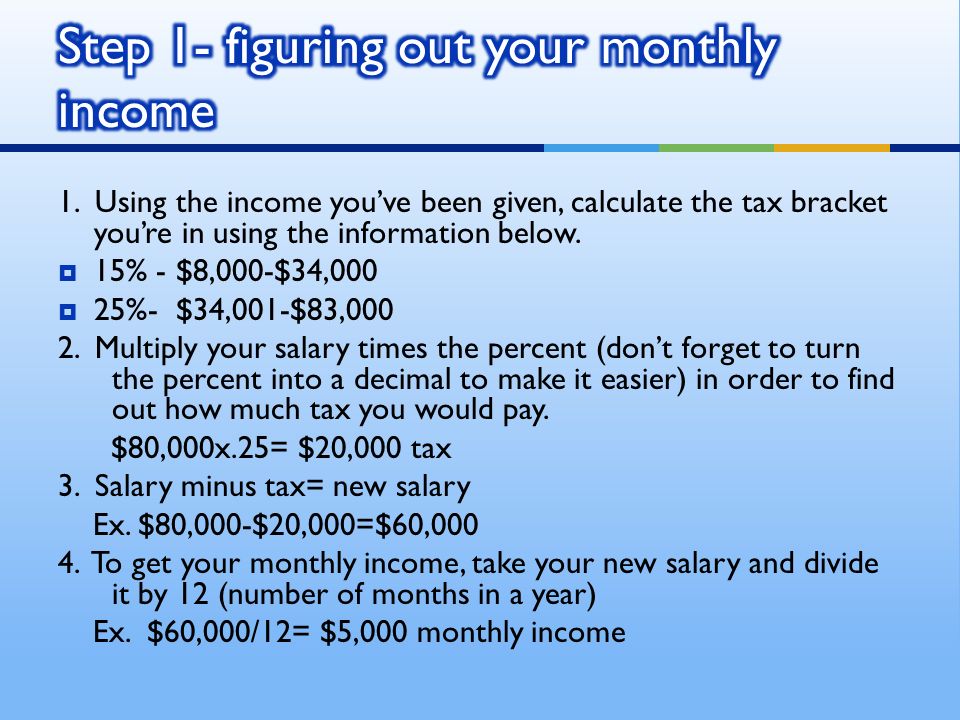 Step 1- figuring out your monthly income

1. Using the income you've been given, calculate the tax bracket you're in using the information below.

15% - \$8,000-\$34,000

25%- \$34,001-\$83,000

2. Multiply your salary times the percent (don't forget to turn the percent into a decimal to make it easier) in order to find out how much tax you would pay.

\$80,000x.25= \$20,000 tax

3. Salary minus tax= new salary

Ex. \$80,000-\$20,000=\$60,000

4. To get your monthly income, take your new salary and divide it by 12 (number of months in a year)

Ex. \$60,000/12= \$5,000 monthly income